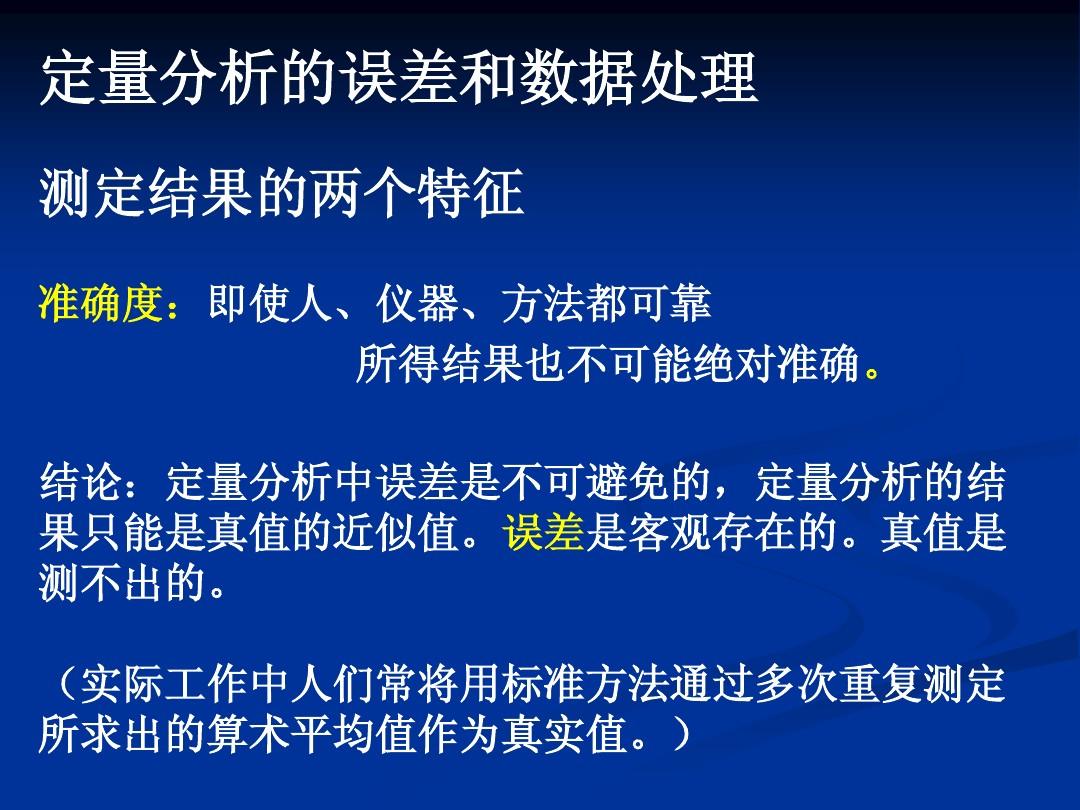 定量分析的误差和数据处理

测定结果的两个特征

准确度：即使人、仪器、方法都可靠

所得结果也不可能绝对准确。

结论：定量分析中误差是不可避免的，定量分析的结果只能是真值的近似值。误差是客观存在的。真值是测不出的。

（实际工作中人们常将用标准方法通过多次重复测定所求出的算术平均值作为真实值。）